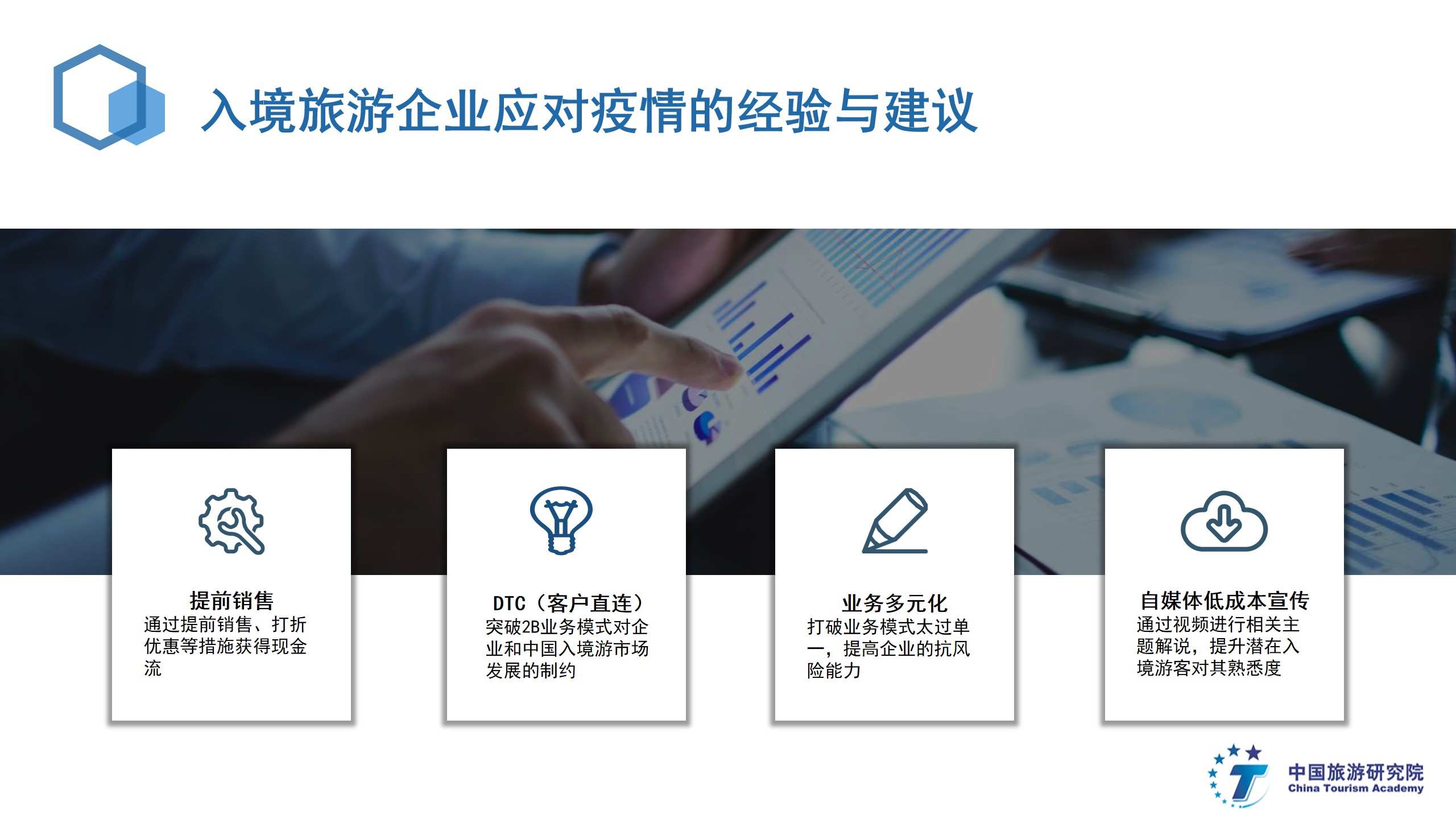 入境旅游企业应对疫情的经验与建议

提前销售
通过提前销售、打折优惠等措施获得现金流

DTC（客户直连）
突破2B业务模式对企业和中国入境游市场发展的制约

业务多元化
打破业务模式太过单一，提高企业的抗风险能力

自媒体低成本宣传
通过视频进行相关主题解说，提升潜在入境游客对其熟悉度

中国旅游研究院
China Tourism Academy